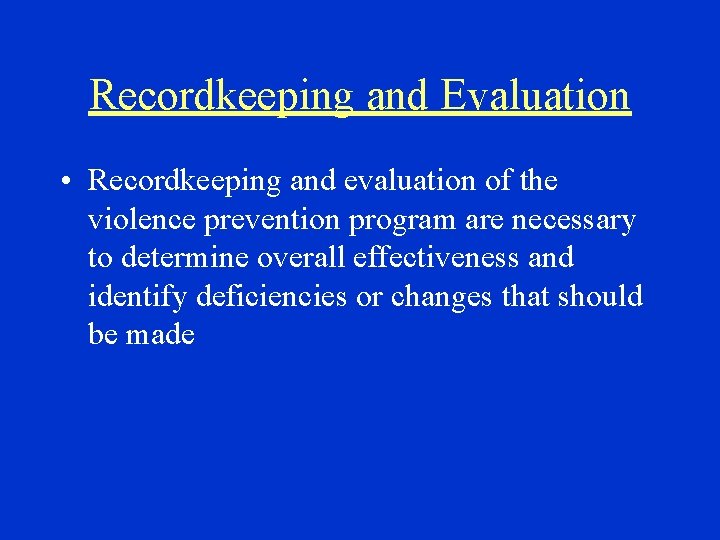 Recordkeeping and Evaluation

• Recordkeeping and evaluation of the violence prevention program are necessary to determine overall effectiveness and identify deficiencies or changes that should be made